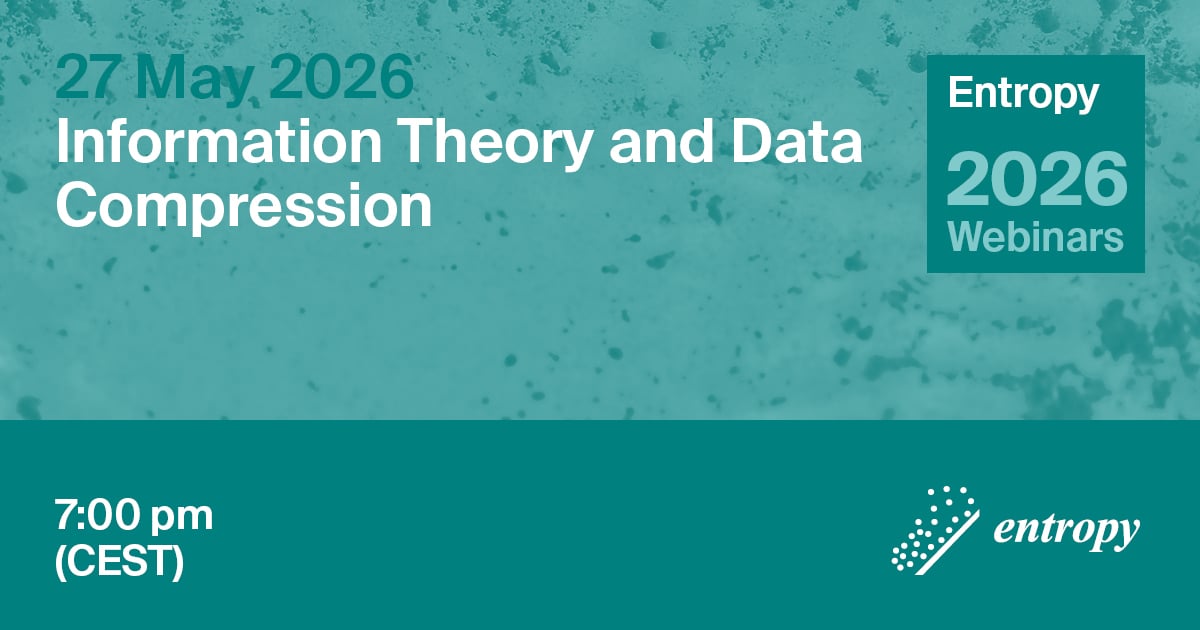 27 May 2026
Information Theory and Data Compression

Entropy
2026
Webinars

7:00 pm
(CEST)

entropy